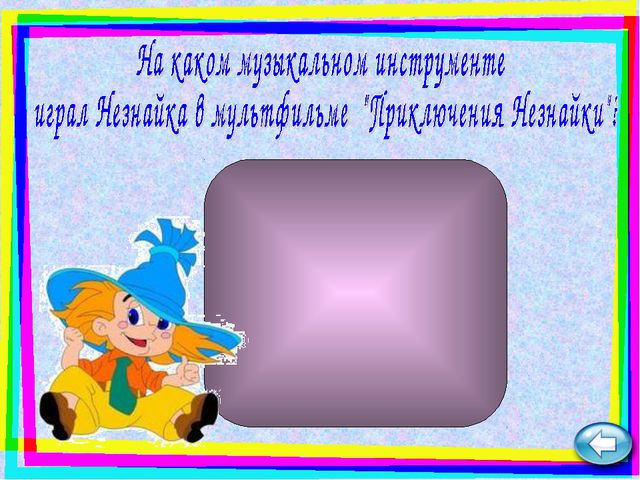 На каком музыкальном инструменте играл Незнайка в мультфильме "Приключения Незнайки"?